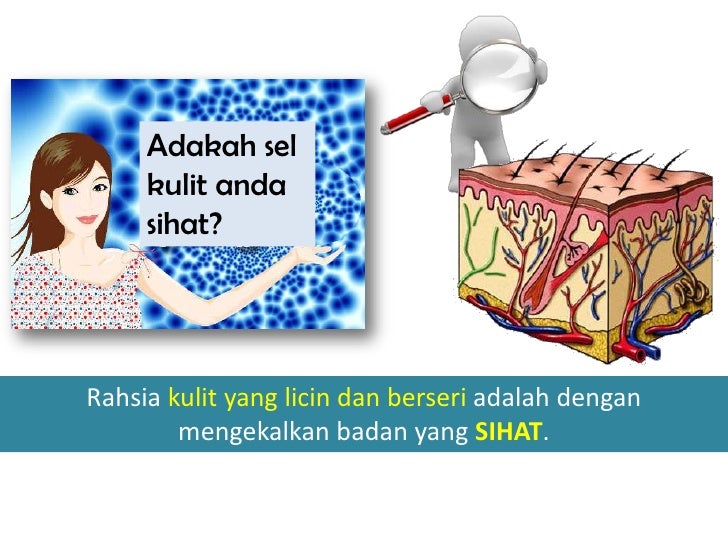 Adakah sel kulit anda sihat?

Rahsia kulit yang licin dan berseri adalah dengan mengekalkan badan yang SIHAT.